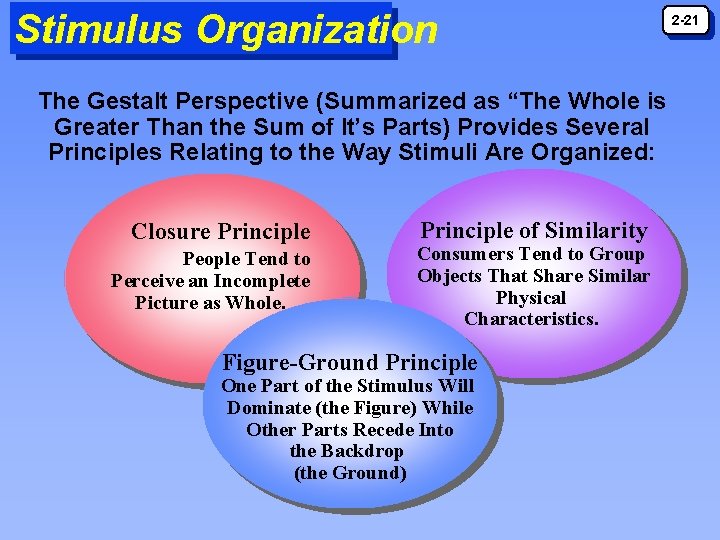 Stimulus Organization

2-21

The Gestalt Perspective (Summarized as “The Whole is Greater Than the Sum of It’s Parts) Provides Several Principles Relating to the Way Stimuli Are Organized:

Closure Principle
People Tend to Perceive an Incomplete Picture as Whole.

Principle of Similarity
Consumers Tend to Group Objects That Share Similar Physical Characteristics.

Figure-Ground Principle
One Part of the Stimulus Will Dominate (the Figure) While Other Parts Recede Into the Backdrop (the Ground)